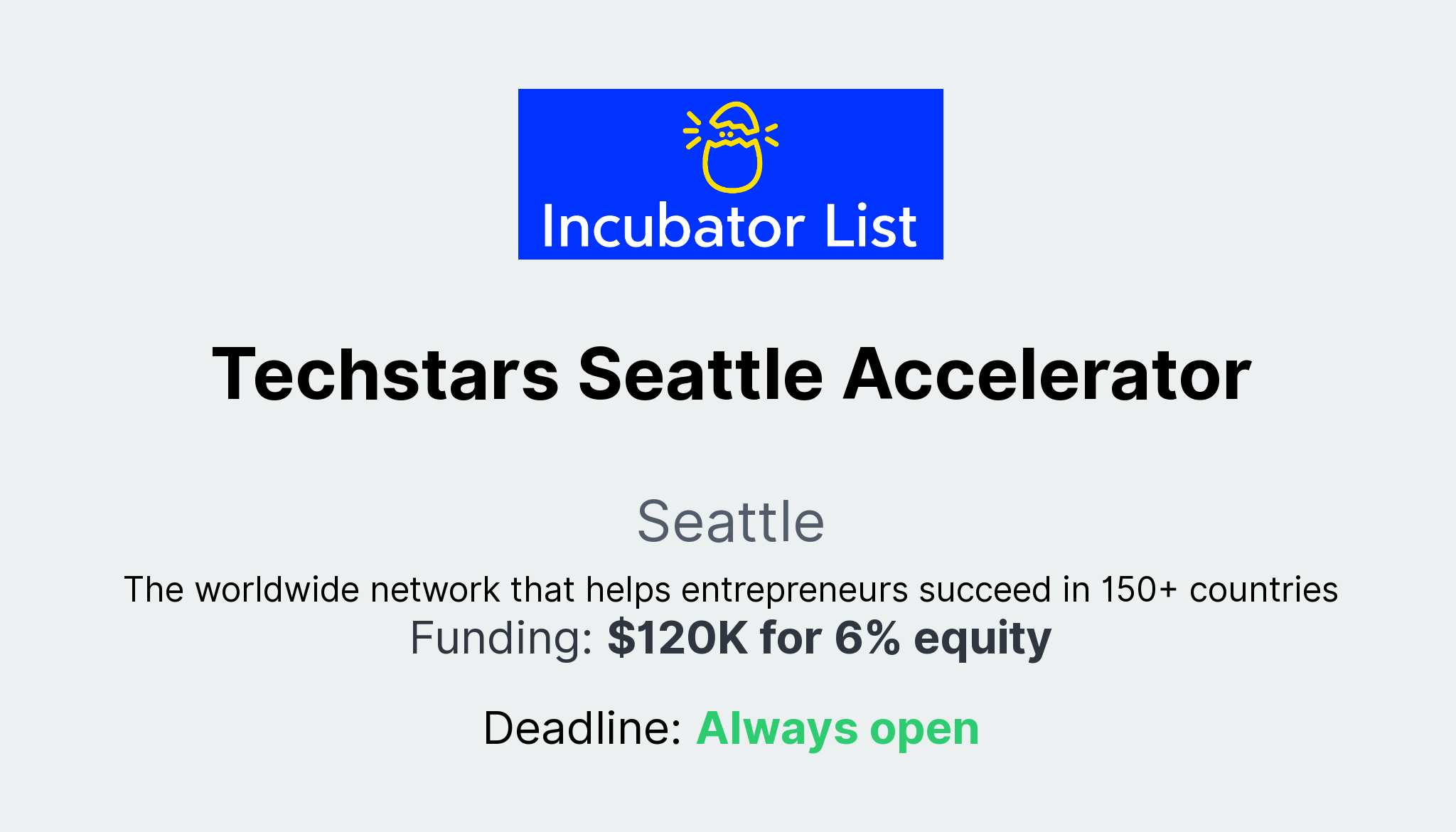 Incubator List

Techstars Seattle Accelerator

Seattle

The worldwide network that helps entrepreneurs succeed in 150+ countries

Funding: $120K for 6% equity

Deadline: Always open